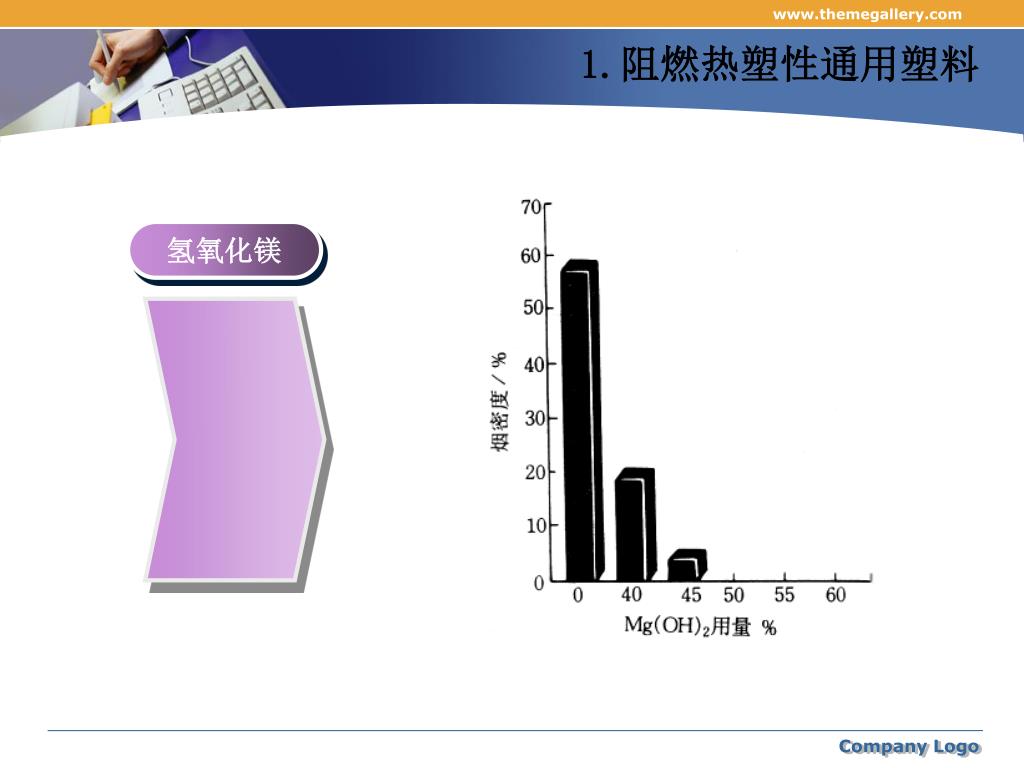 www.themegallery.com

1. 阻燃热塑性通用塑料

氢氧化镁

70
60
50
40
30
20
10
0

烟密度 / %

0 40 45 50 55 60

$Mg(OH)_2$用量 %

Company Logo